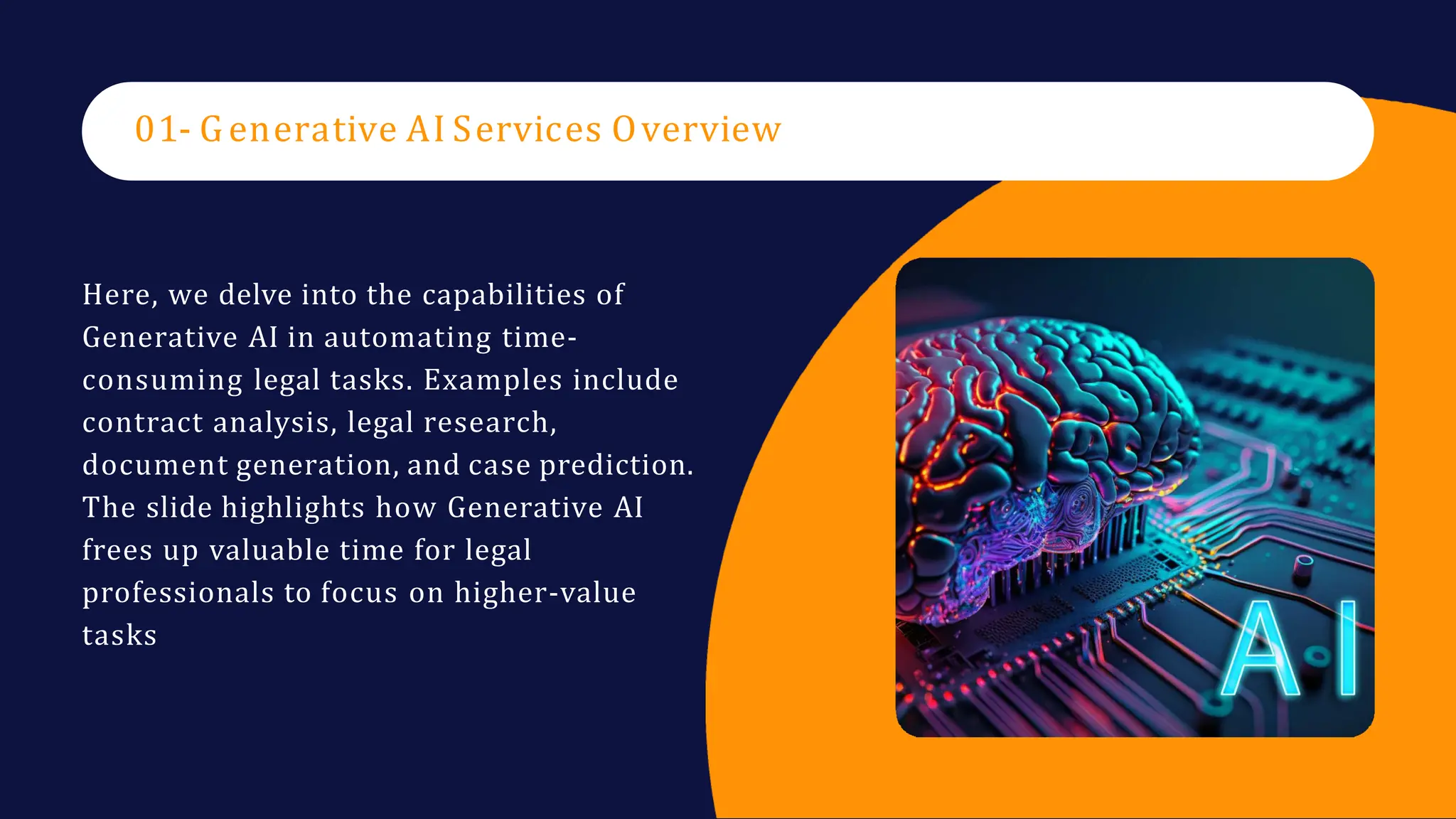 01- Generative AI Services Overview

Here, we delve into the capabilities of Generative AI in automating time-consuming legal tasks. Examples include contract analysis, legal research, document generation, and case prediction. The slide highlights how Generative AI frees up valuable time for legal professionals to focus on higher-value tasks

AI